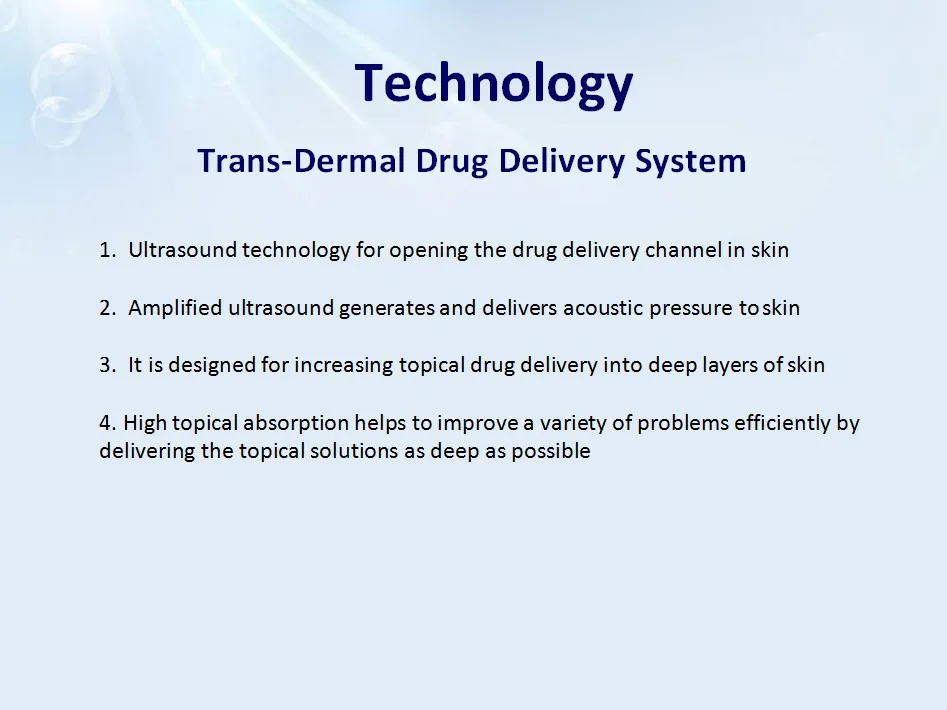 Technology

Trans-Dermal Drug Delivery System

1. Ultrasound technology for opening the drug delivery channel in skin

2. Amplified ultrasound generates and delivers acoustic pressure to skin

3. It is designed for increasing topical drug delivery into deep layers of skin

4. High topical absorption helps to improve a variety of problems efficiently by delivering the topical solutions as deep as possible